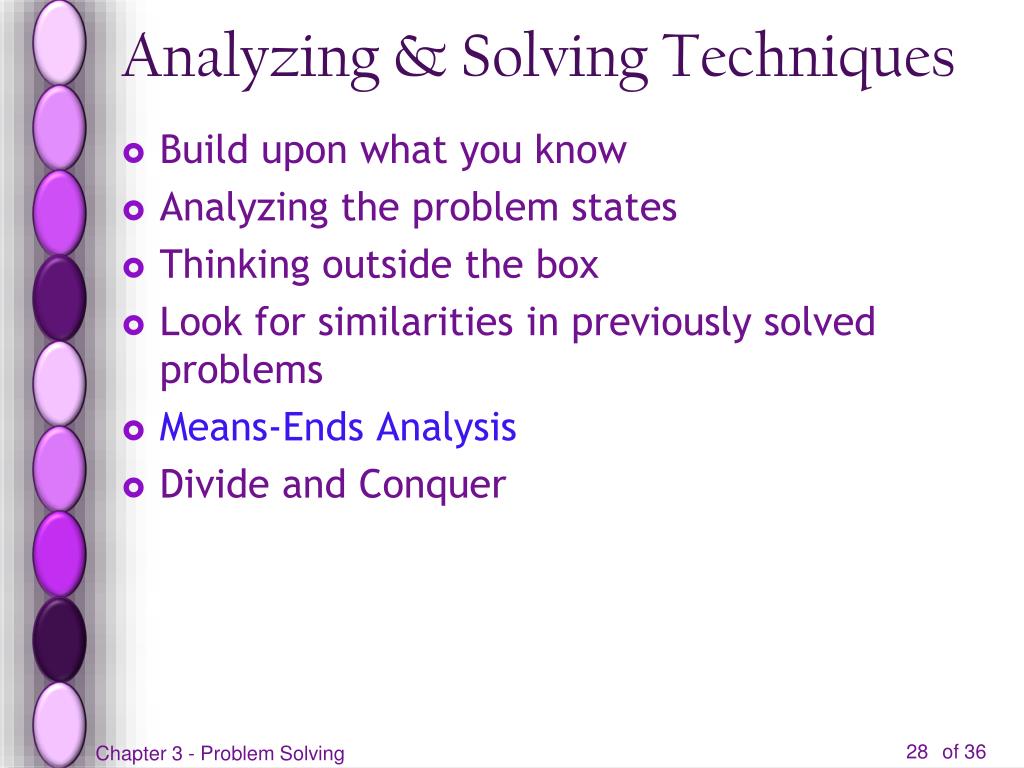 Analyzing & Solving Techniques

Build upon what you know
Analyzing the problem states
Thinking outside the box
Look for similarities in previously solved problems
Means-Ends Analysis
Divide and Conquer

Chapter 3 - Problem Solving

28 of 36